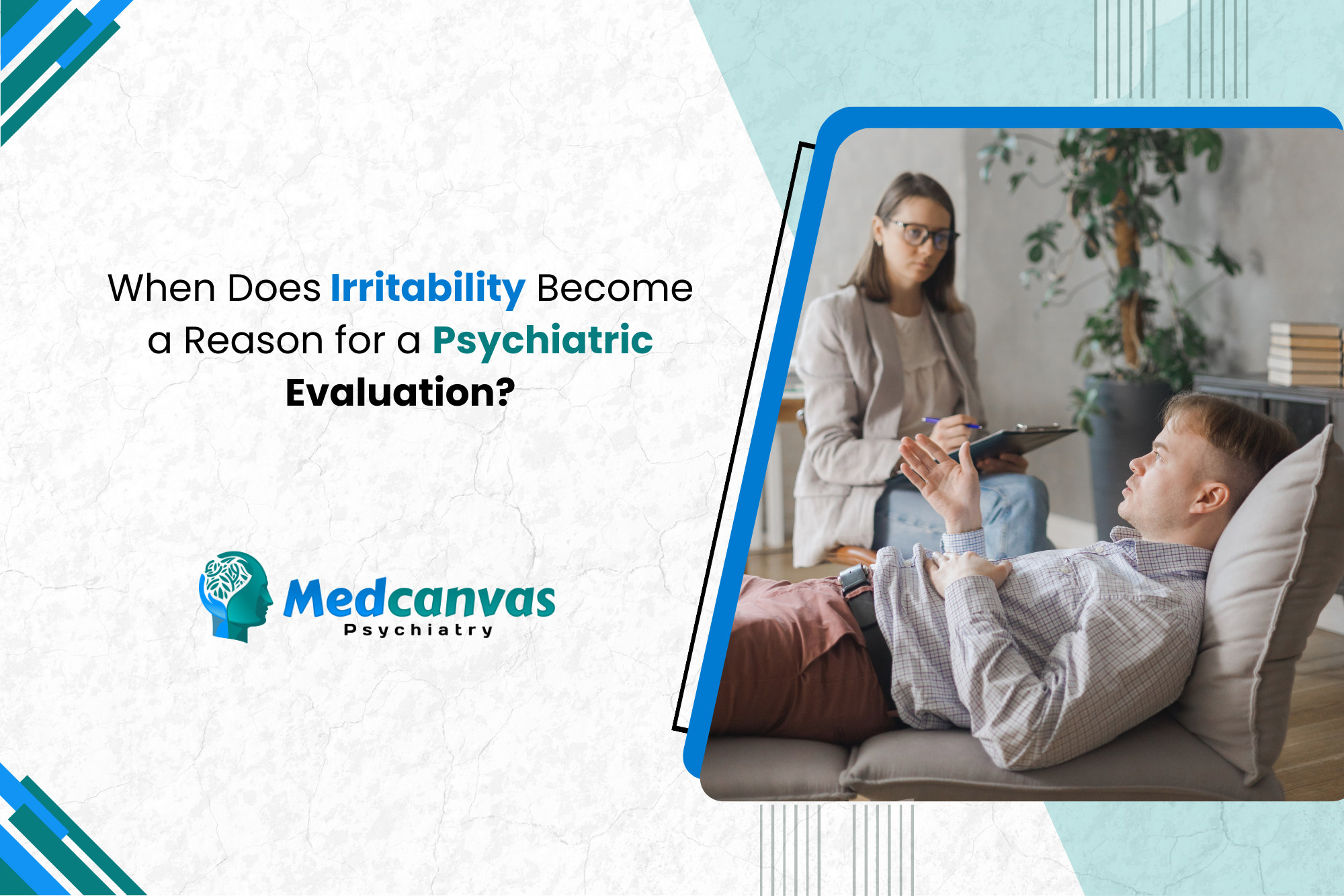 When Does Irritability Become a Reason for a Psychiatric Evaluation?

Medcanvas
Psychiatry